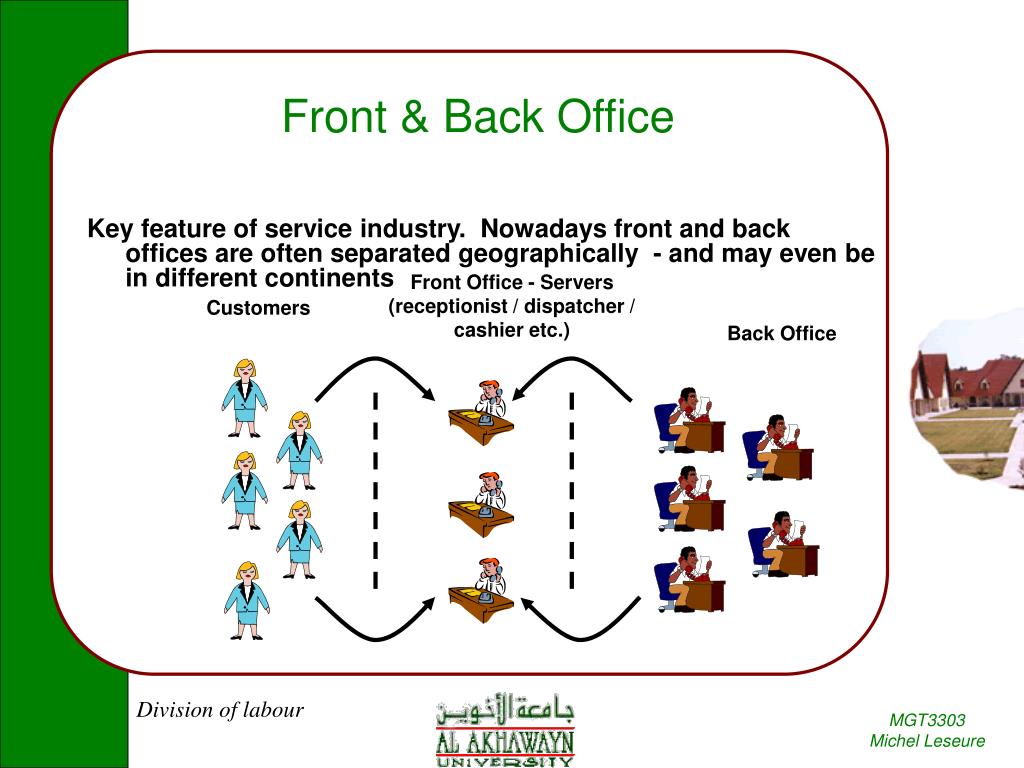 Front & Back Office

Key feature of service industry. Nowadays front and back offices are often separated geographically - and may even be in different continents

Customers

Front Office - Servers (receptionist / dispatcher / cashier etc.)

Back Office

Division of labour

جامعة الأخوين
AL AKHAWAYN
UNIVERSITY

MGT3303
Michel Leseure